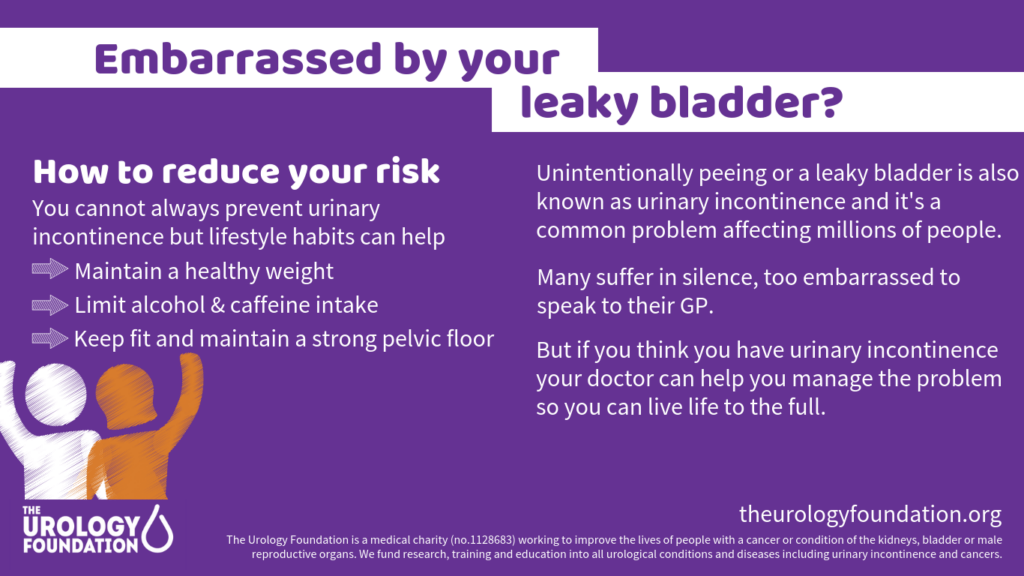 Embarrassed by your leaky bladder?

How to reduce your risk

You cannot always prevent urinary incontinence but lifestyle habits can help

Maintain a healthy weight

Limit alcohol & caffeine intake

Keep fit and maintain a strong pelvic floor

Unintentionally peeing or a leaky bladder is also known as urinary incontinence and it's a common problem affecting millions of people.

Many suffer in silence, too embarrassed to speak to their GP.

But if you think you have urinary incontinence your doctor can help you manage the problem so you can live life to the full.

THE UROLOGY FOUNDATION

theurologyfoundation.org

The Urology Foundation is a medical charity (no.1128683) working to improve the lives of people with a cancer or condition of the kidneys, bladder or male reproductive organs. We fund research, training and education into all urological conditions and diseases including urinary incontinence and cancers.